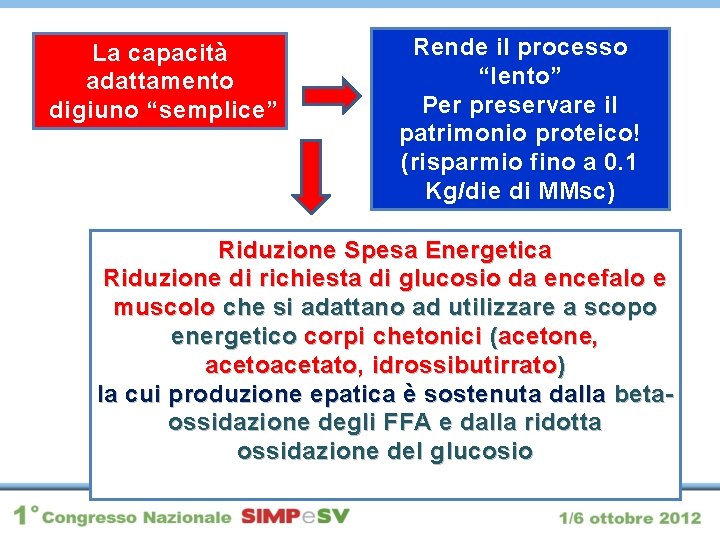 La capacità adattamento digiuno “semplice”

Rende il processo “lento”
Per preservare il patrimonio proteico!
(risparmio fino a 0.1 Kg/die di MMsc)

Riduzione Spesa Energetica
Riduzione di richiesta di glucosio da encefalo e muscolo che si adattano ad utilizzare a scopo energetico corpi chetonici (acetone, acetoacetato, idrossibutirrato)
la cui produzione epatica è sostenuta dalla beta-ossidazione degli FFA e dalla ridotta ossidazione del glucosio

1° Congresso Nazionale SIMPeSV

1/6 ottobre 2012